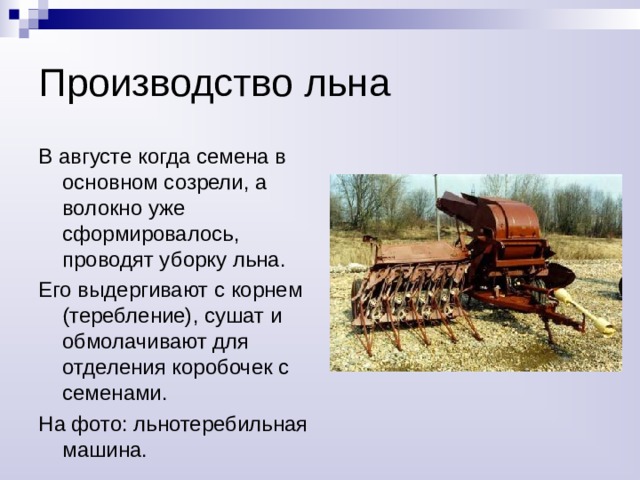 Производство льна

В августе когда семена в основном созрели, а волокно уже сформировалось, проводят уборку льна.

Его выдергивают с корнем (теребление), сушат и обмолачивают для отделения коробочек с семенами.

На фото: льнотеребильная машина.